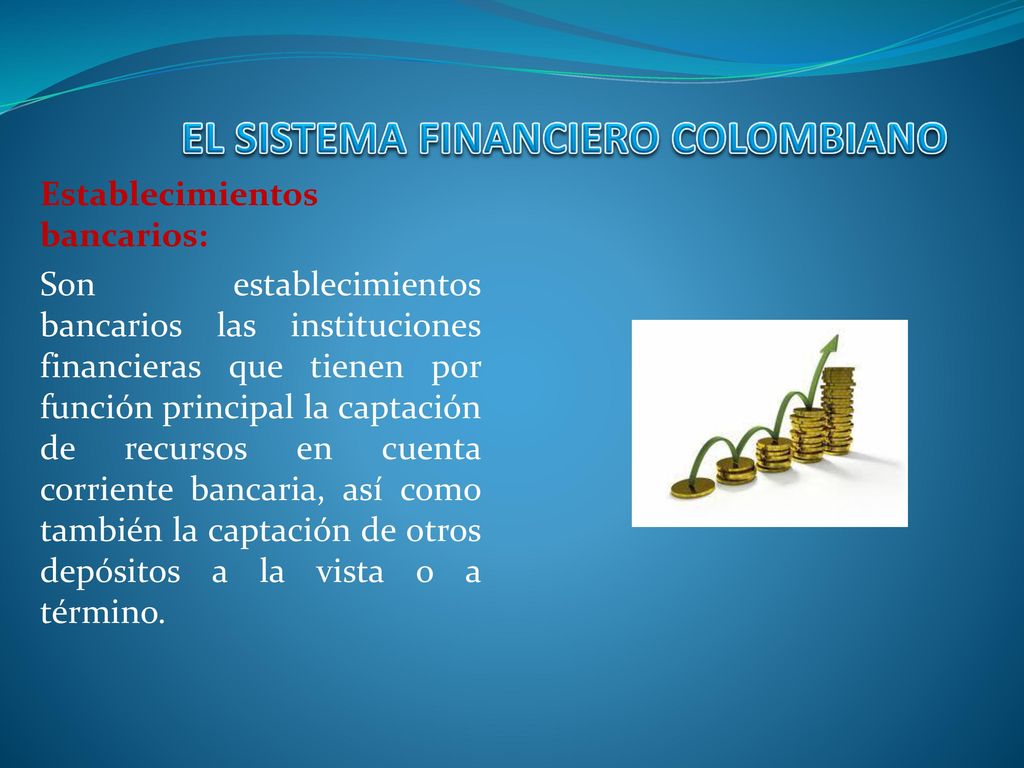 EL SISTEMA FINANCIERO COLOMBIANO

Establecimientos bancarios:

Son establecimientos bancarios las instituciones financieras que tienen por función principal la captación de recursos en cuenta corriente bancaria, así como también la captación de otros depósitos a la vista o a término.